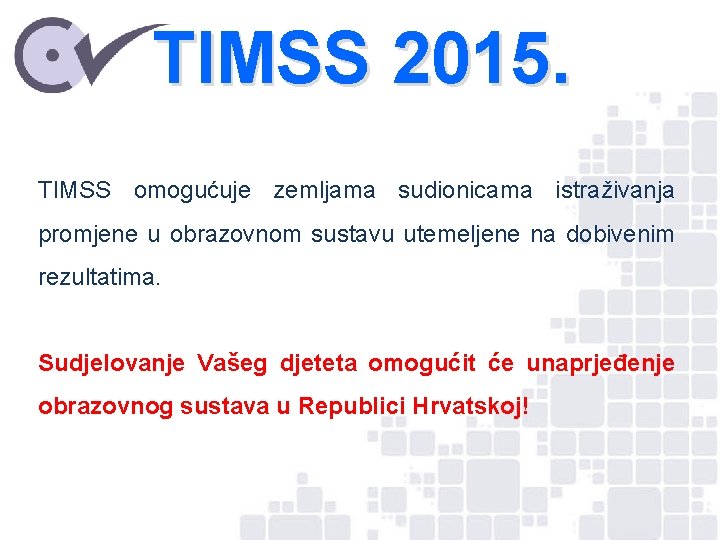 TIMSS 2015.

TIMSS omogućuje zemljama sudionicama istraživanja promjene u obrazovnom sustavu utemeljene na dobivenim rezultatima.

Sudjelovanje Vašeg djeteta omogućit će unaprjeđenje obrazovnog sustava u Republici Hrvatskoj!